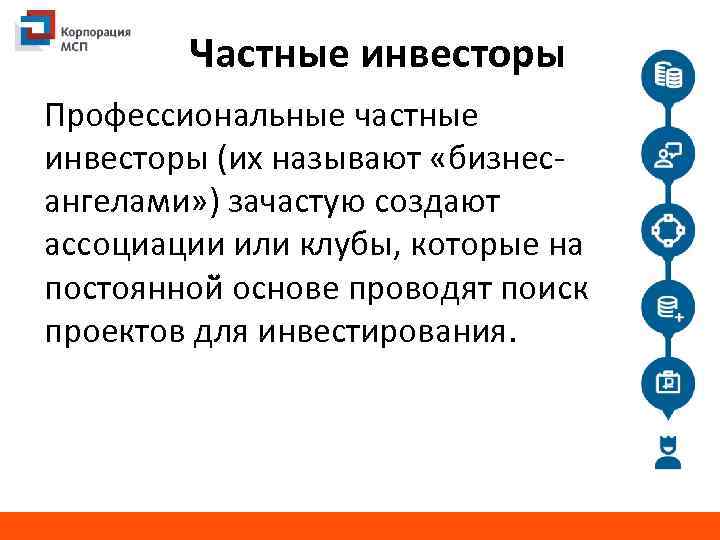 Корпорация МСП

Частные инвесторы

Профессиональные частные инвесторы (их называют «бизнес-ангелами») зачастую создают ассоциации или клубы, которые на постоянной основе проводят поиск проектов для инвестирования.